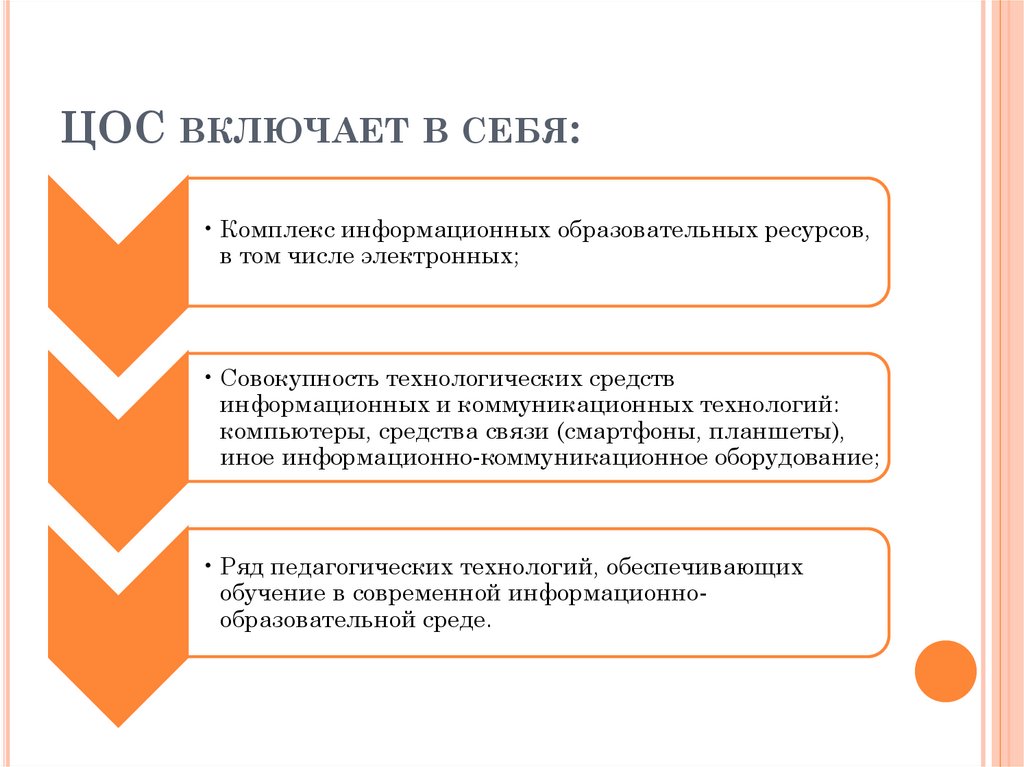 ЦОС ВКЛЮЧАЕТ В СЕБЯ:

• Комплекс информационных образовательных ресурсов, в том числе электронных;

• Совокупность технологических средств информационных и коммуникационных технологий: компьютеры, средства связи (смартфоны, планшеты), иное информационно-коммуникационное оборудование;

• Ряд педагогических технологий, обеспечивающих обучение в современной информационно-образовательной среде.